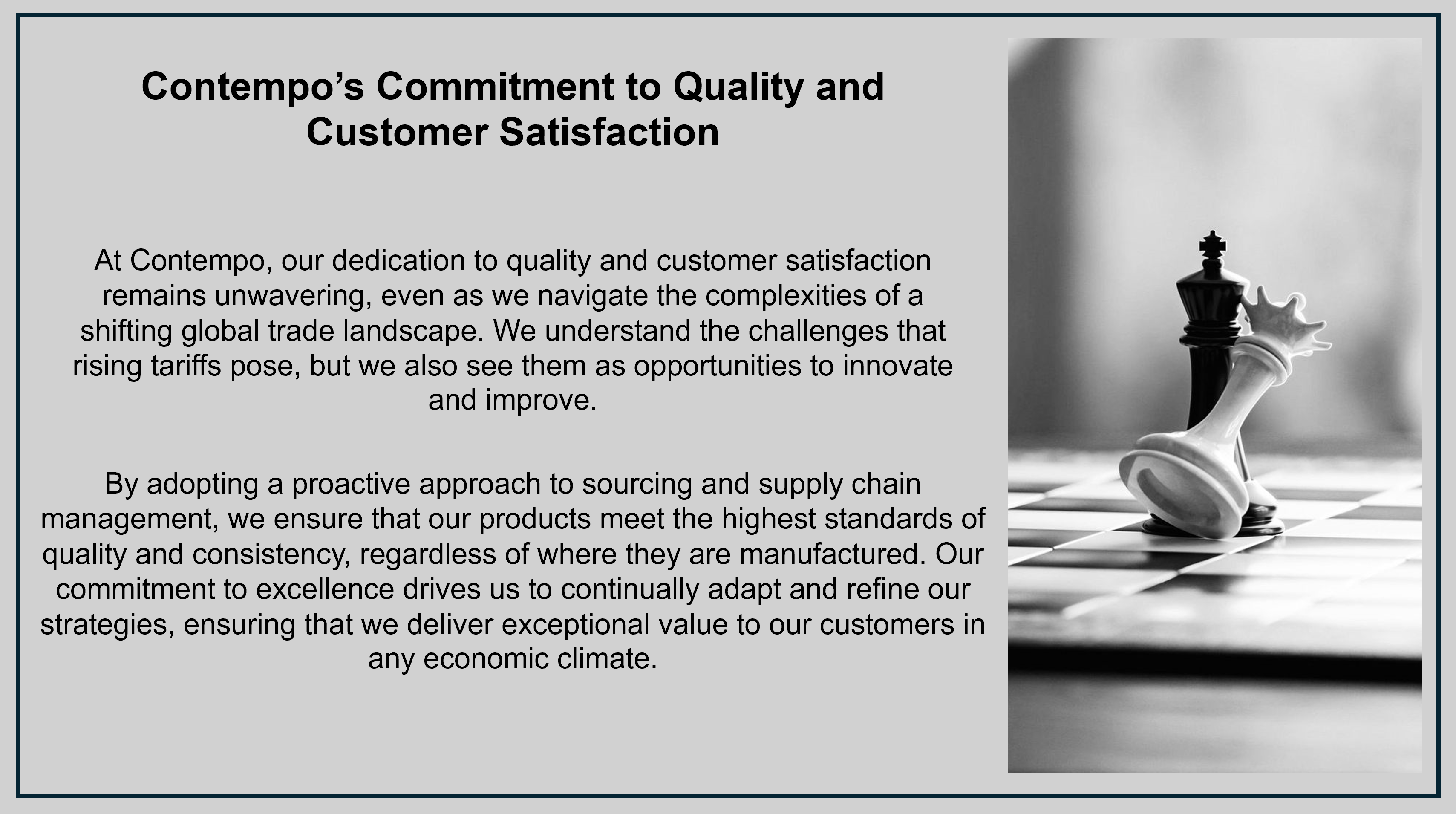 Contempo’s Commitment to Quality and Customer Satisfaction

At Contempo, our dedication to quality and customer satisfaction remains unwavering, even as we navigate the complexities of a shifting global trade landscape. We understand the challenges that rising tariffs pose, but we also see them as opportunities to innovate and improve.

By adopting a proactive approach to sourcing and supply chain management, we ensure that our products meet the highest standards of quality and consistency, regardless of where they are manufactured. Our commitment to excellence drives us to continually adapt and refine our strategies, ensuring that we deliver exceptional value to our customers in any economic climate.